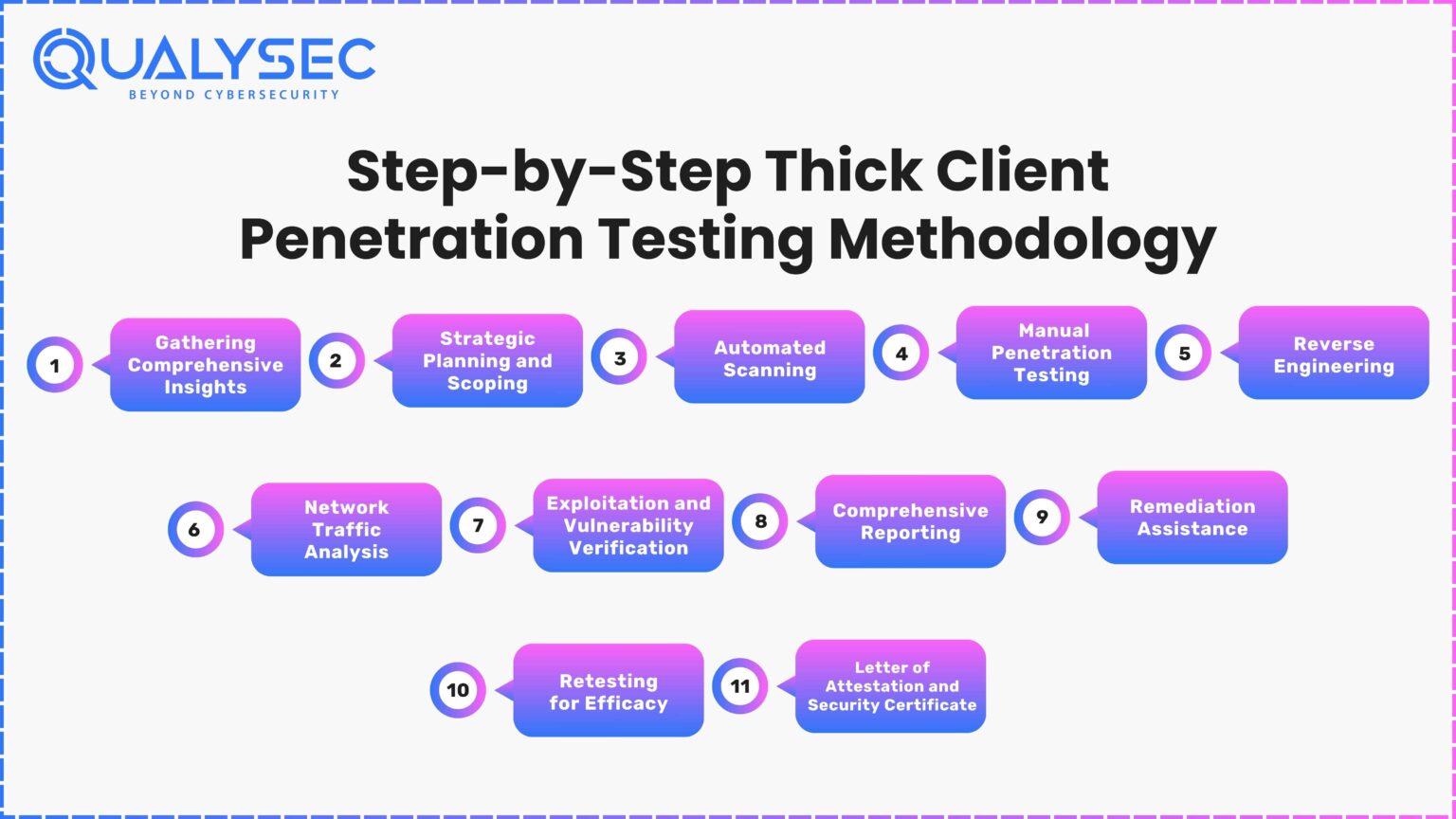 QUALYSEC
BEYOND CYBERSECURITY

Step-by-Step Thick Client Penetration Testing Methodology

1 Gathering Comprehensive Insights

2 Strategic Planning and Scoping

3 Automated Scanning

4 Manual Penetration Testing

5 Reverse Engineering

6 Network Traffic Analysis

7 Exploitation and Vulnerability Verification

8 Comprehensive Reporting

9 Remediation Assistance

10 Retesting for Efficacy

11 Letter of Attestation and Security Certificate